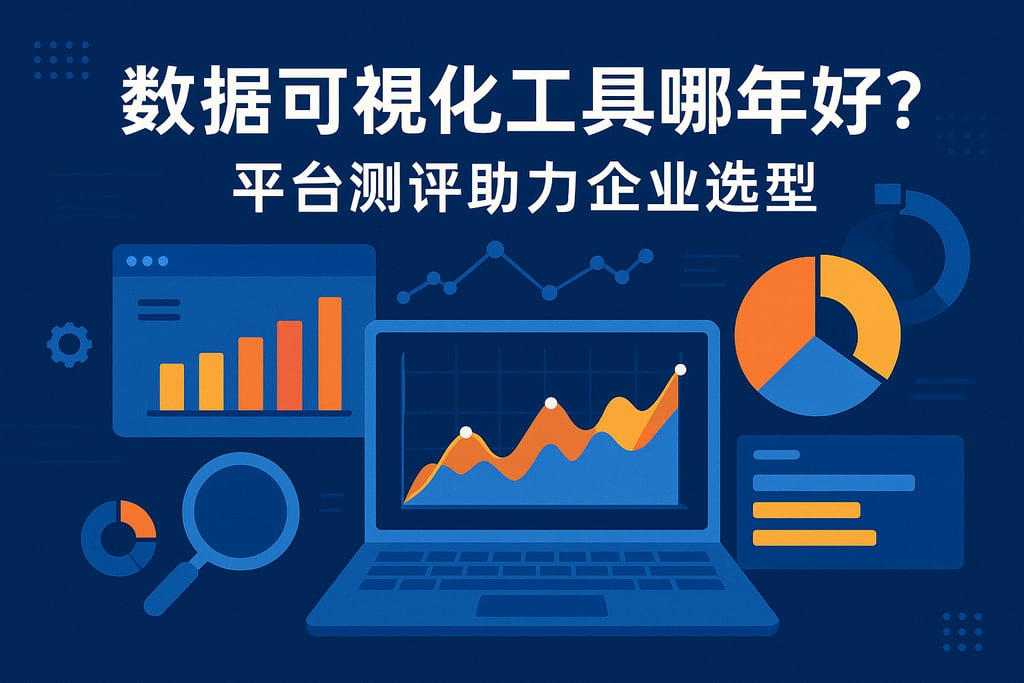 数据可視化工具哪年好?
平台测评助力企业选型